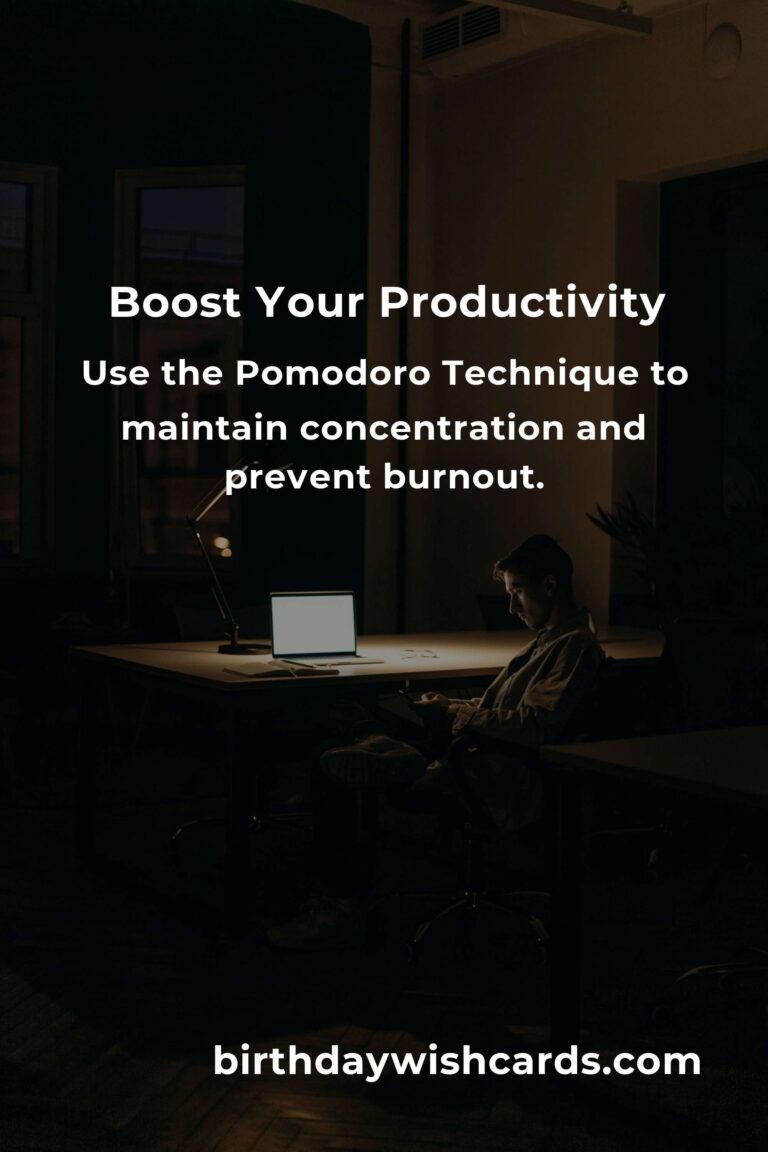 Boost Your Productivity

Use the Pomodoro Technique to maintain concentration and prevent burnout.

birthdaywishcards.com